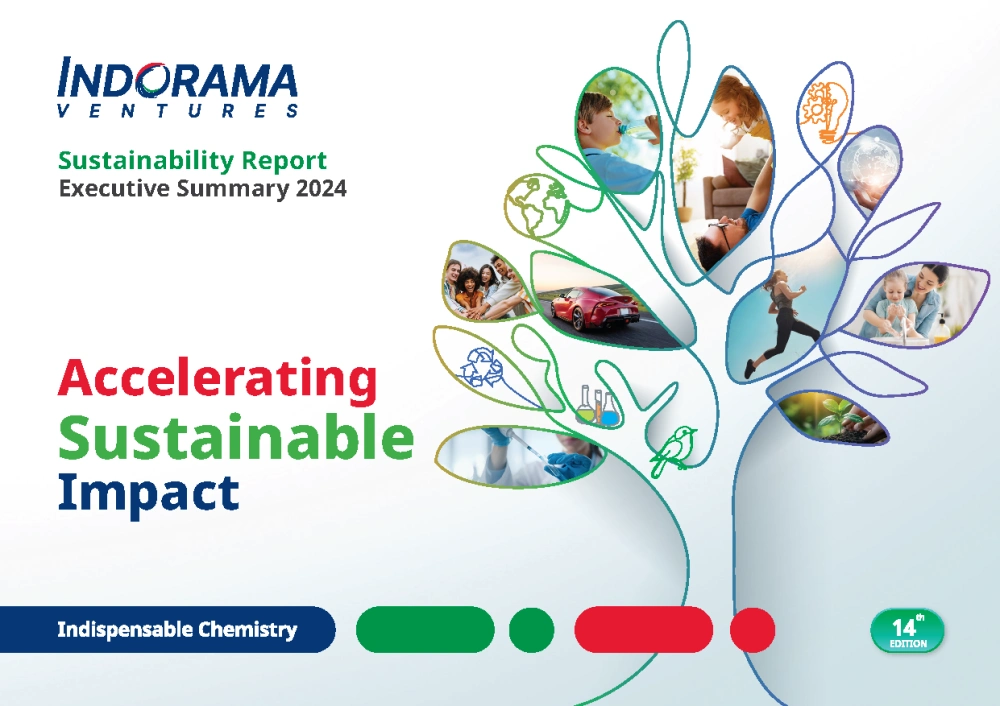 INDORAMA
VENTURES

Sustainability Report
Executive Summary 2024

Accelerating
Sustainable
Impact

Indispensable Chemistry

14th
EDITION